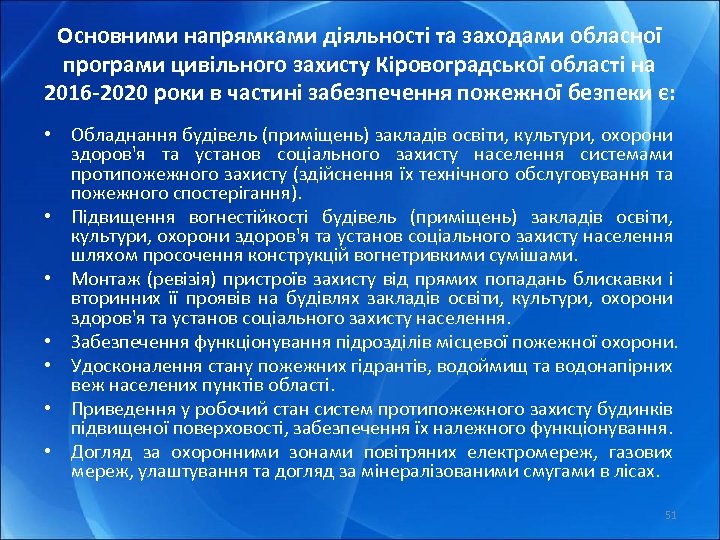 Основними напрямками діяльності та заходами обласної програми цивільного захисту Кіровоградської області на 2016-2020 роки в частині забезпечення пожежної безпеки є:

• Обладнання будівель (приміщень) закладів освіти, культури, охорони здоров'я та установ соціального захисту населення системами протипожежного захисту (здійснення їх технічного обслуговування та пожежного спостерігання).
• Підвищення вогнестійкості будівель (приміщень) закладів освіти, культури, охорони здоров'я та установ соціального захисту населення шляхом просочення конструкцій вогнетривкими сумішами.
• Монтаж (ревізія) пристроїв захисту від прямих попадань блискавки і вторинних її проявів на будівлях закладів освіти, культури, охорони здоров'я та установ соціального захисту населення.
• Забезпечення функціонування підрозділів місцевої пожежної охорони.
• Удосконалення стану пожежних гідрантів, водоймищ та водонапірних веж населених пунктів області.
• Приведення у робочий стан систем протипожежного захисту будинків підвищеної поверховості, забезпечення їх належного функціонування.
• Догляд за охоронними зонами повітряних електромереж, газових мереж, улаштування та догляд за мінералізованими смугами в лісах.

51